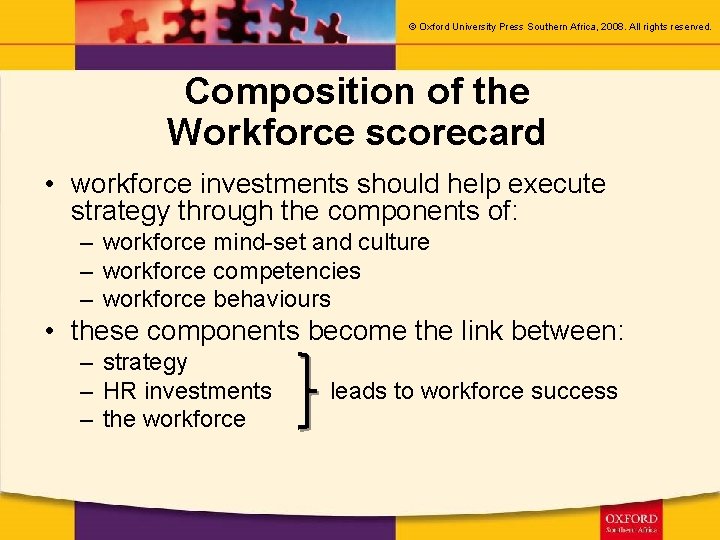 © Oxford University Press Southern Africa, 2008. All rights reserved.

Composition of the Workforce scorecard

• workforce investments should help execute strategy through the components of:
– workforce mind-set and culture
– workforce competencies
– workforce behaviours

• these components become the link between:
– strategy
– HR investments
– the workforce
leads to workforce success

OXFORD
Southern Africa